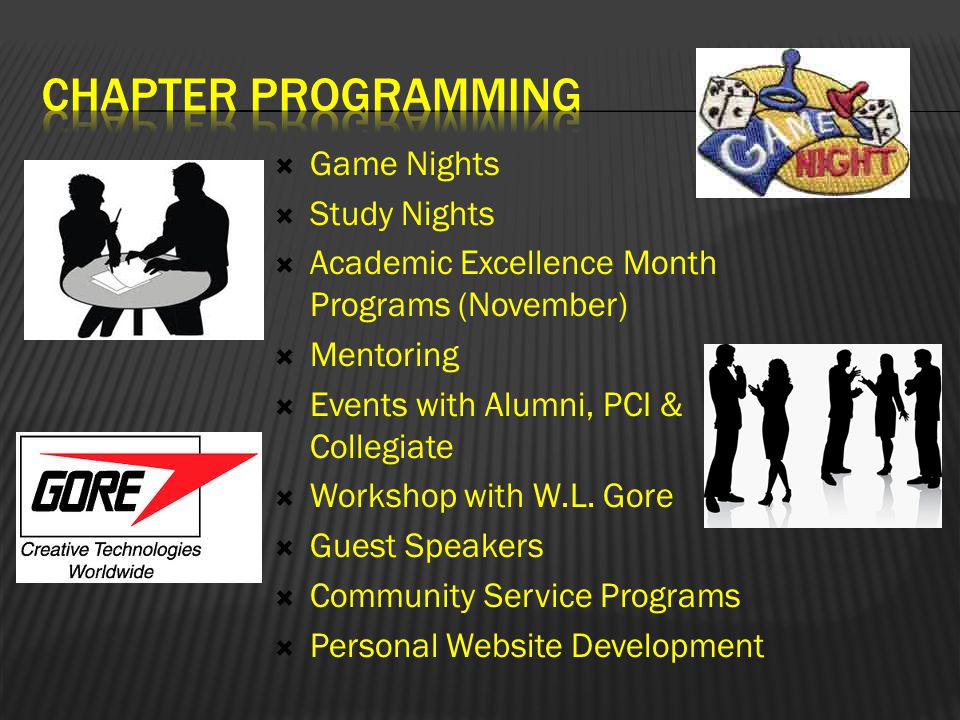 CHAPTER PROGRAMMING

GAME NIGHT

- Game Nights
- Study Nights
- Academic Excellence Month Programs (November)
- Mentoring
- Events with Alumni, PCI & Collegiate
- Workshop with W.L. Gore
- Guest Speakers
- Community Service Programs
- Personal Website Development

GORE
Creative Technologies Worldwide